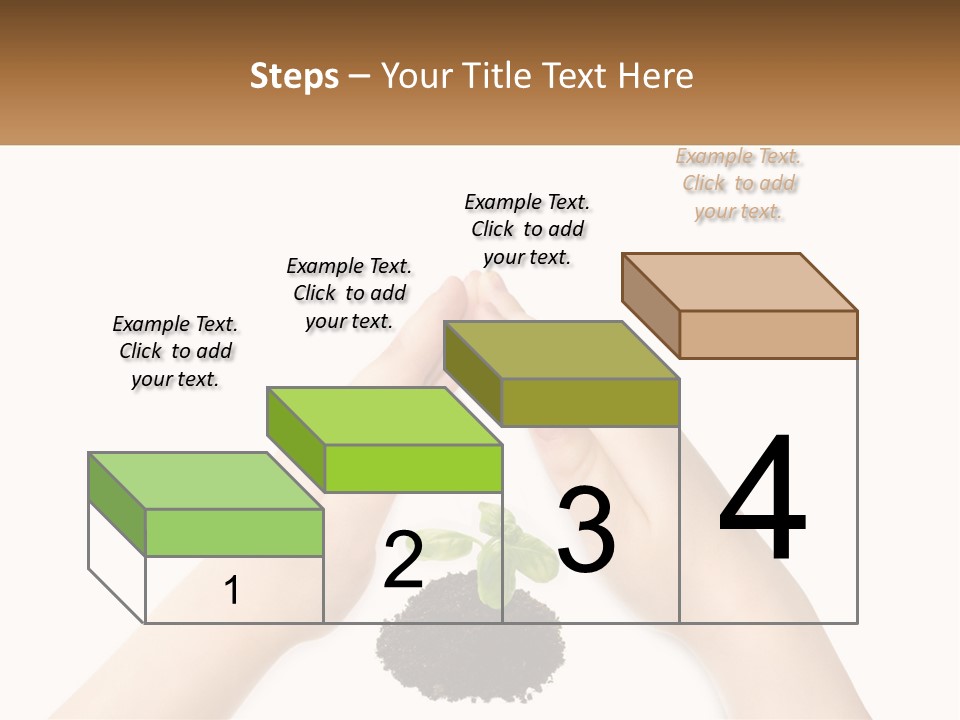 Steps – Your Title Text Here

Example Text. Click to add your text.

Example Text. Click to add your text.

Example Text. Click to add your text.

Example Text. Click to add your text.

1

2

3

4